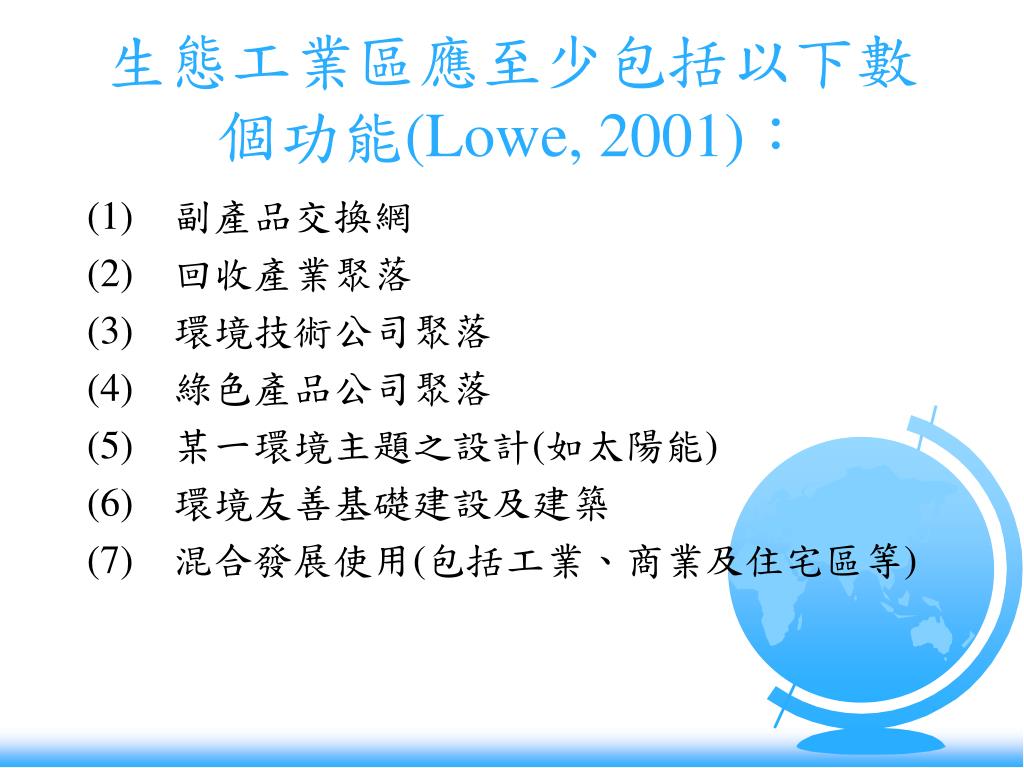 生態工業區應至少包括以下數個功能(Lowe, 2001)：

(1) 副產品交換網
(2) 回收產業聚落
(3) 環境技術公司聚落
(4) 綠色產品公司聚落
(5) 某一環境主題之設計(如太陽能)
(6) 環境友善基礎建設及建築
(7) 混合發展使用(包括工業、商業及住宅區等)